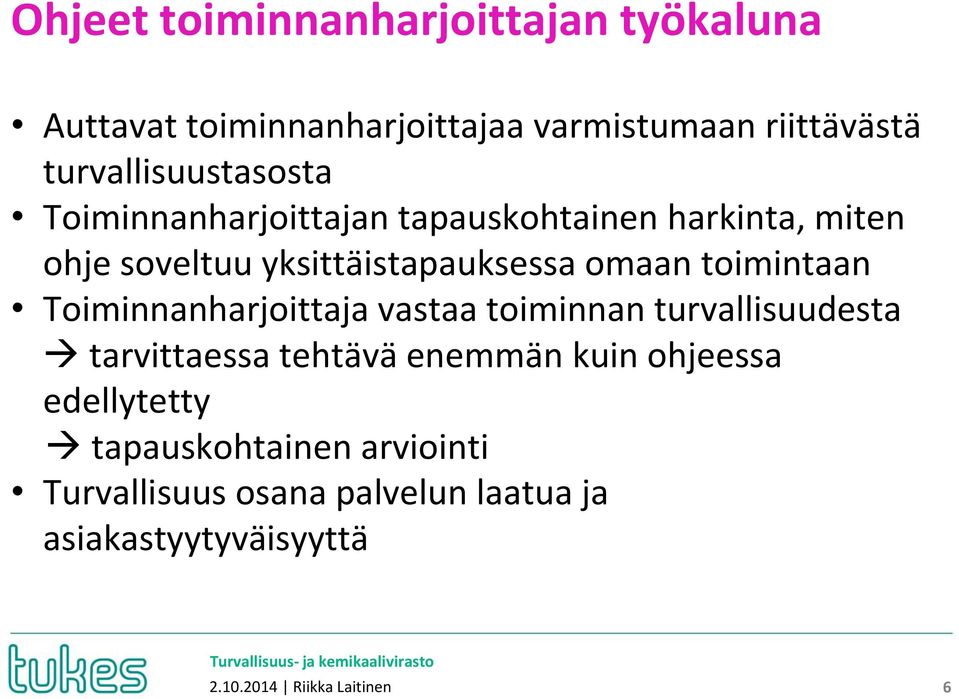 Ohjeet toiminnanharjoittajan työkaluna

• Auttavat toiminnanharjoittajaa varmistumaan riittävästä turvallisuustasosta
• Toiminnanharjoittajan tapauskohtainen harkinta, miten ohje soveltuu yksittäistapauksessa omaan toimintaan
• Toiminnanharjoittaja vastaa toiminnan turvallisuudesta
→ tarvittaessa tehtävä enemmän kuin ohjeessa edellytetty
→ tapauskohtainen arviointi
• Turvallisuus osana palvelun laatua ja asiakastyytyväisyyttä

tukes

Turvallisuus- ja kemikaalivirasto
2.10.2014 | Riikka Laitinen

6